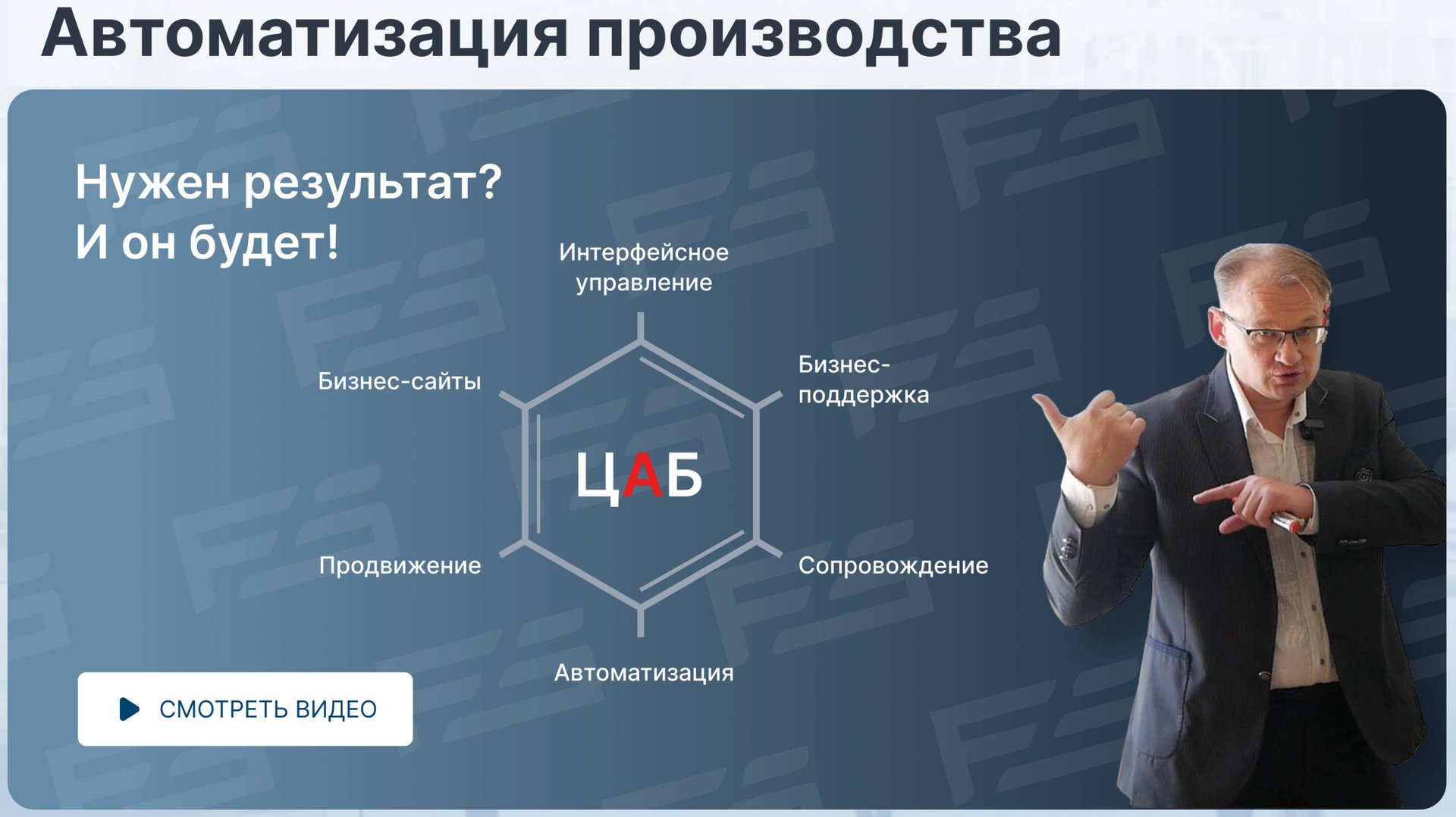 Автоматизация производства

Нужен результат?
И он будет!

Интерфейсное управление

Бизнес-сайты

Бизнес-поддержка

ЦАБ

Продвижение

Сопровождение

Автоматизация

СМОТРЕТЬ ВИДЕО